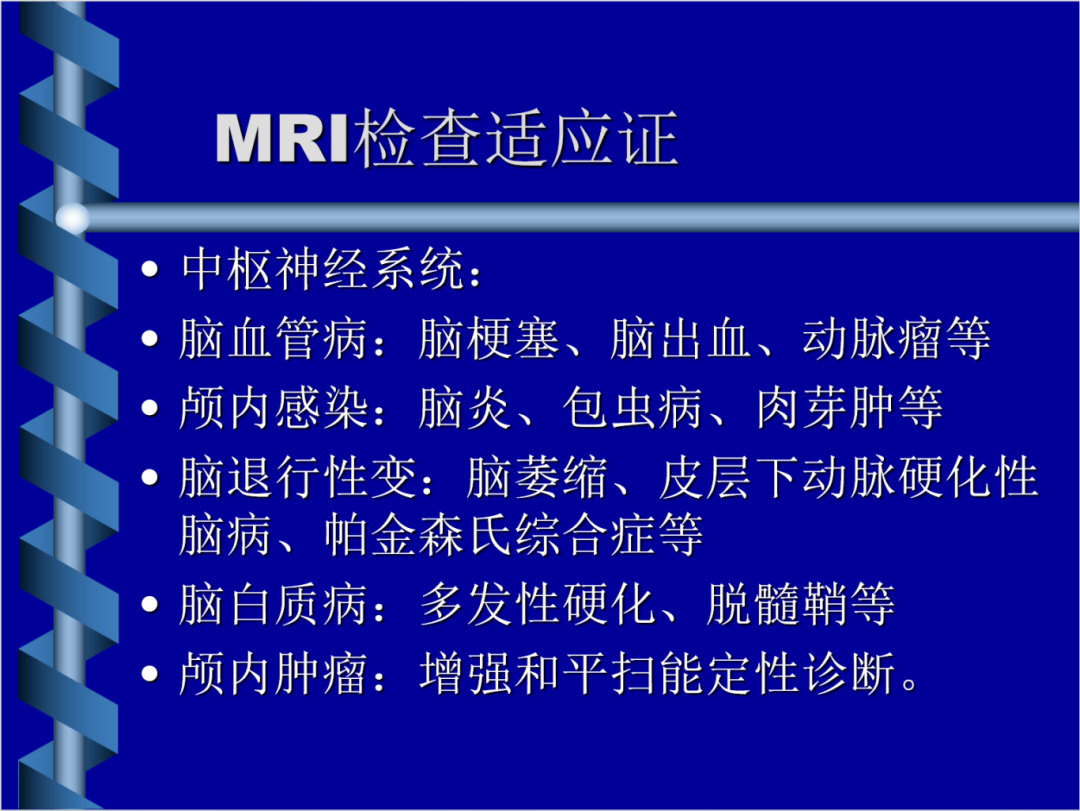 MRI检查适应证

• 中枢神经系统：
• 脑血管病：脑梗塞、脑出血、动脉瘤等
• 颅内感染：脑炎、包虫病、肉芽肿等
• 脑退行性变：脑萎缩、皮层下动脉硬化性脑病、帕金森氏综合症等
• 脑白质病：多发性硬化、脱髓鞘等
• 颅内肿瘤：增强和平扫能定性诊断。